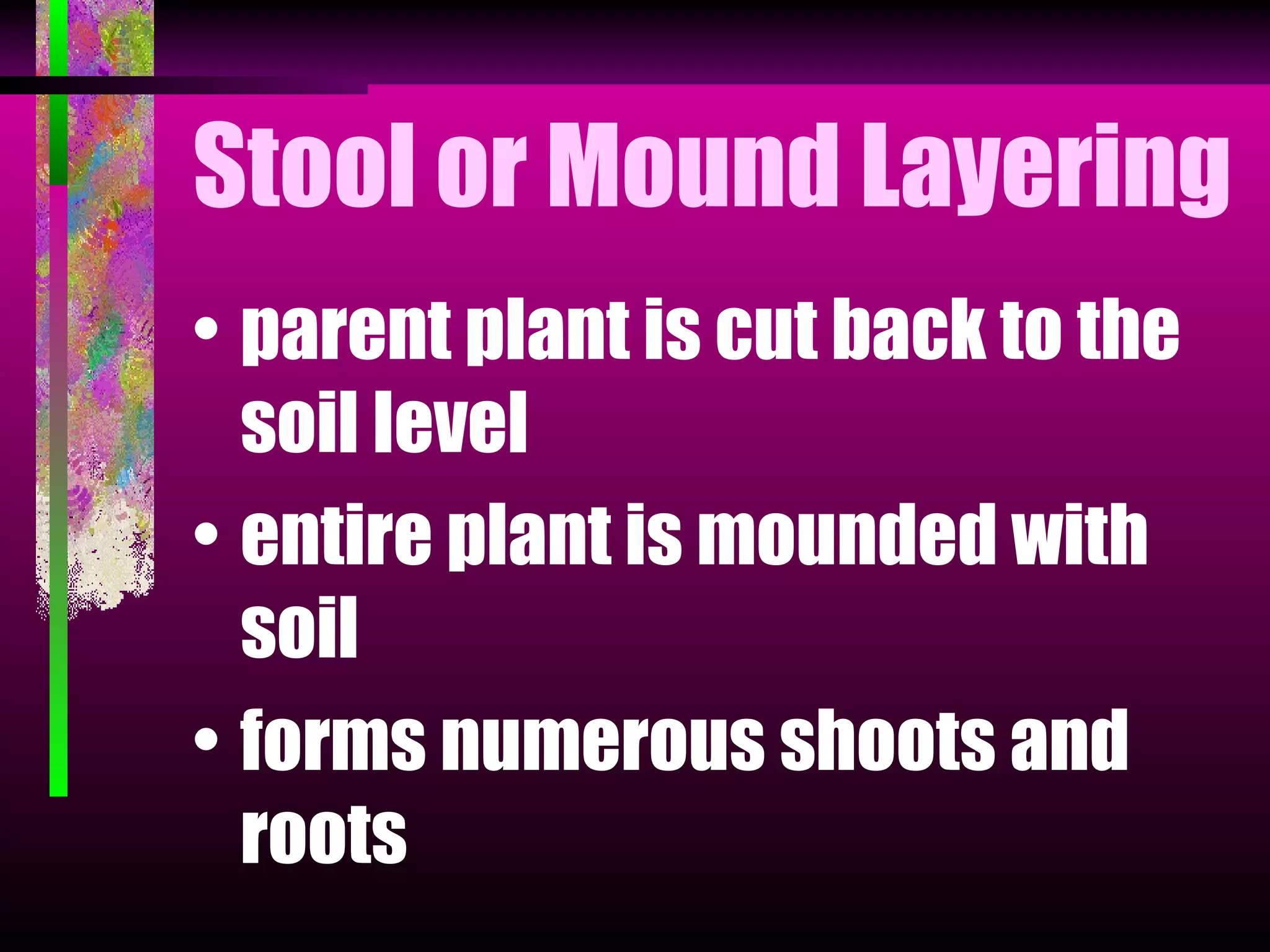 Stool or Mound Layering

• parent plant is cut back to the soil level

• entire plant is mounded with soil

• forms numerous shoots and roots